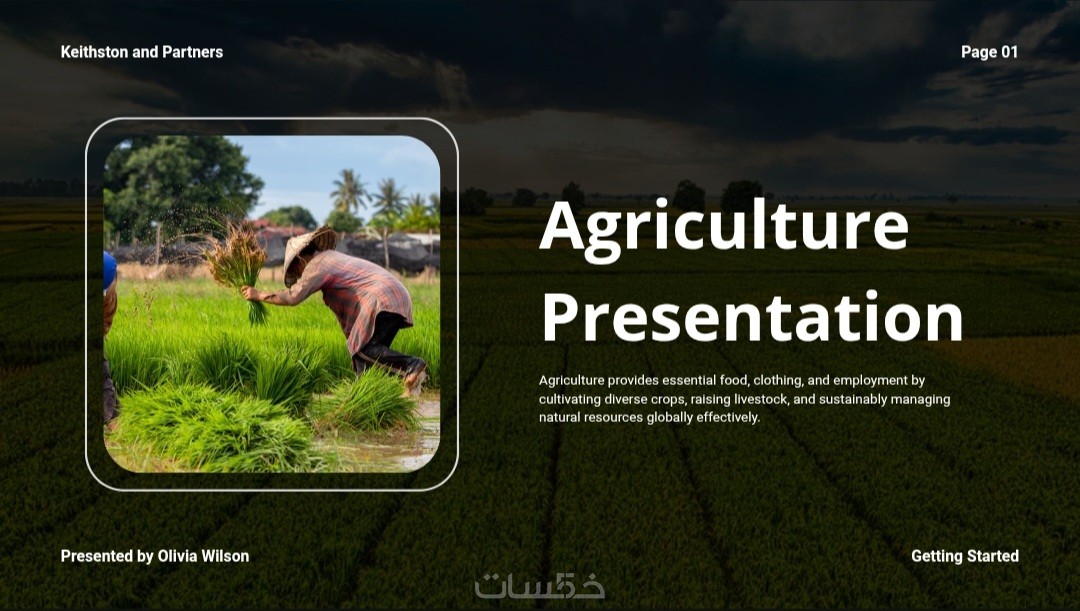 Keithston and Partners

Page 01

Agriculture Presentation

Agriculture provides essential food, clothing, and employment by cultivating diverse crops, raising livestock, and sustainably managing natural resources globally effectively.

Presented by Olivia Wilson

Getting Started

خمسات